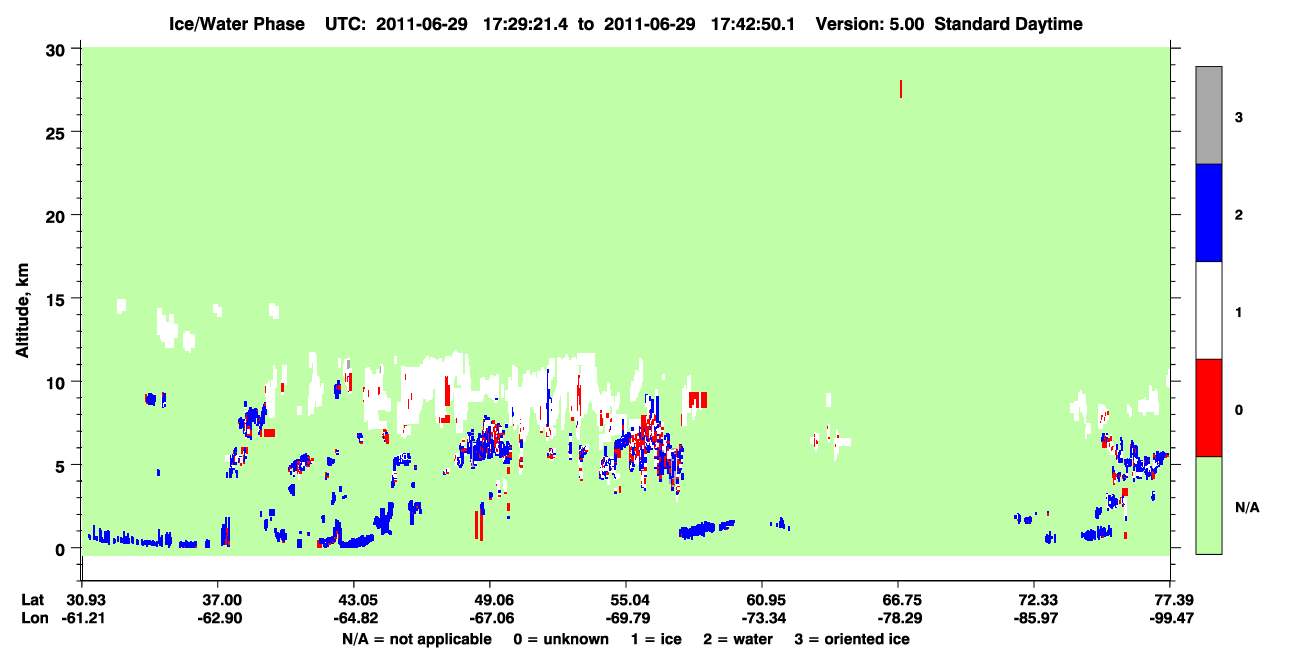 Ice/Water Phase UTC: 2011-06-29 17:29:21.4 to 2011-06-29 17:42:50.1 Version: 5.00 Standard Daytime

Altitude, km

30
25
20
15
10
5
0

3
2
1
0
N/A

Lat 30.93 37.00 43.05 49.06 55.04 60.95 66.75 72.33 77.39
Lon -61.21 -62.90 -64.82 -67.06 -69.79 -73.34 -78.29 -85.97 -99.47

N/A = not applicable 0 = unknown 1 = ice 2 = water 3 = oriented ice